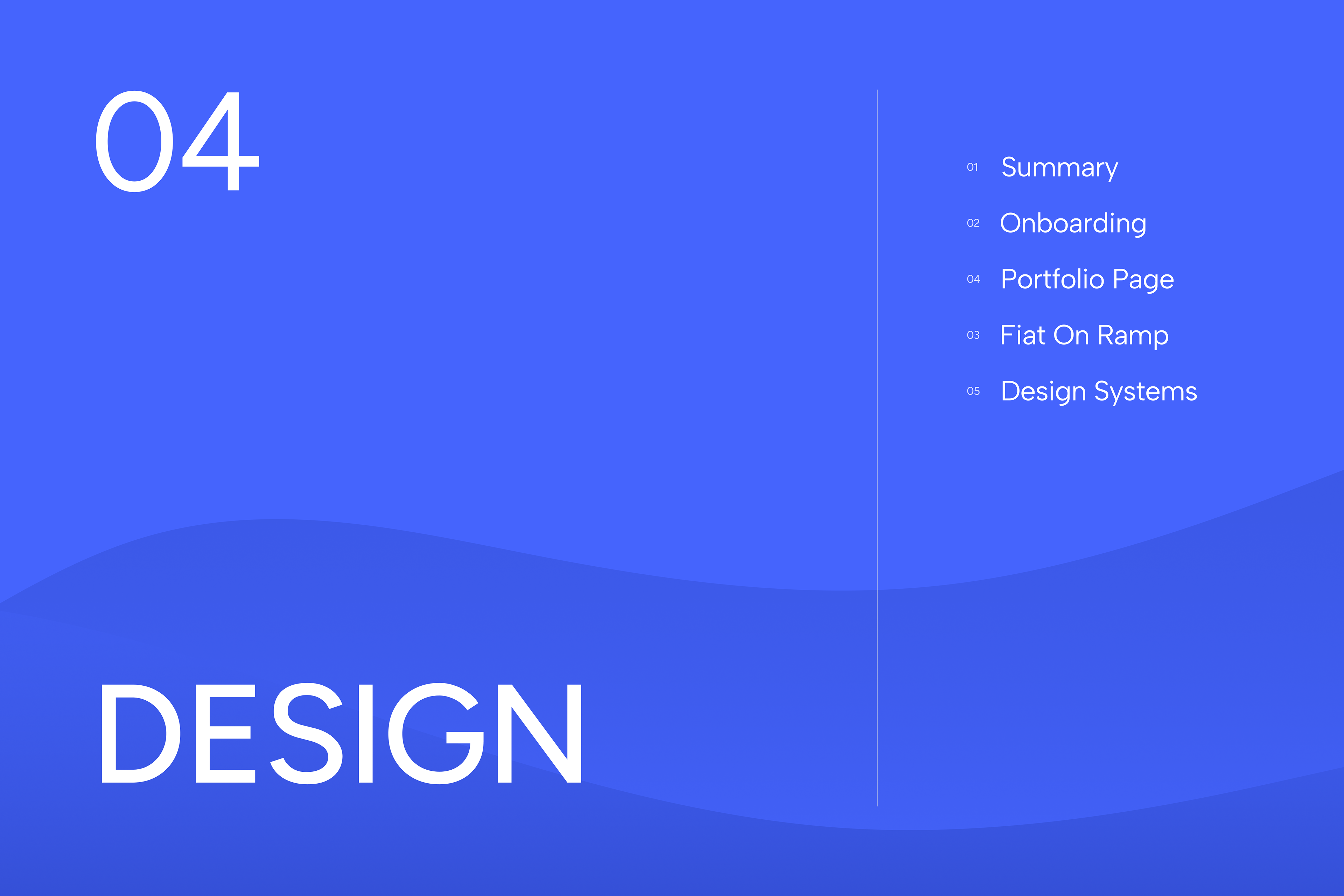 04

DESIGN

01 Summary
02 Onboarding
04 Portfolio Page
03 Fiat On Ramp
05 Design Systems